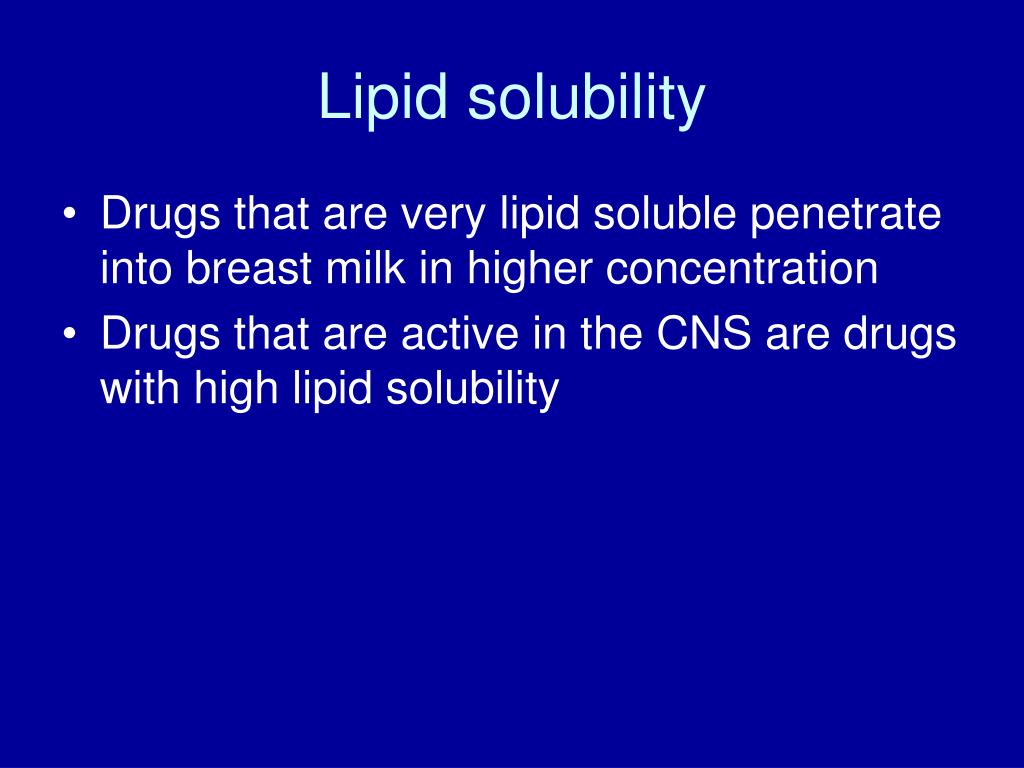 Lipid solubility

• Drugs that are very lipid soluble penetrate into breast milk in higher concentration
• Drugs that are active in the CNS are drugs with high lipid solubility